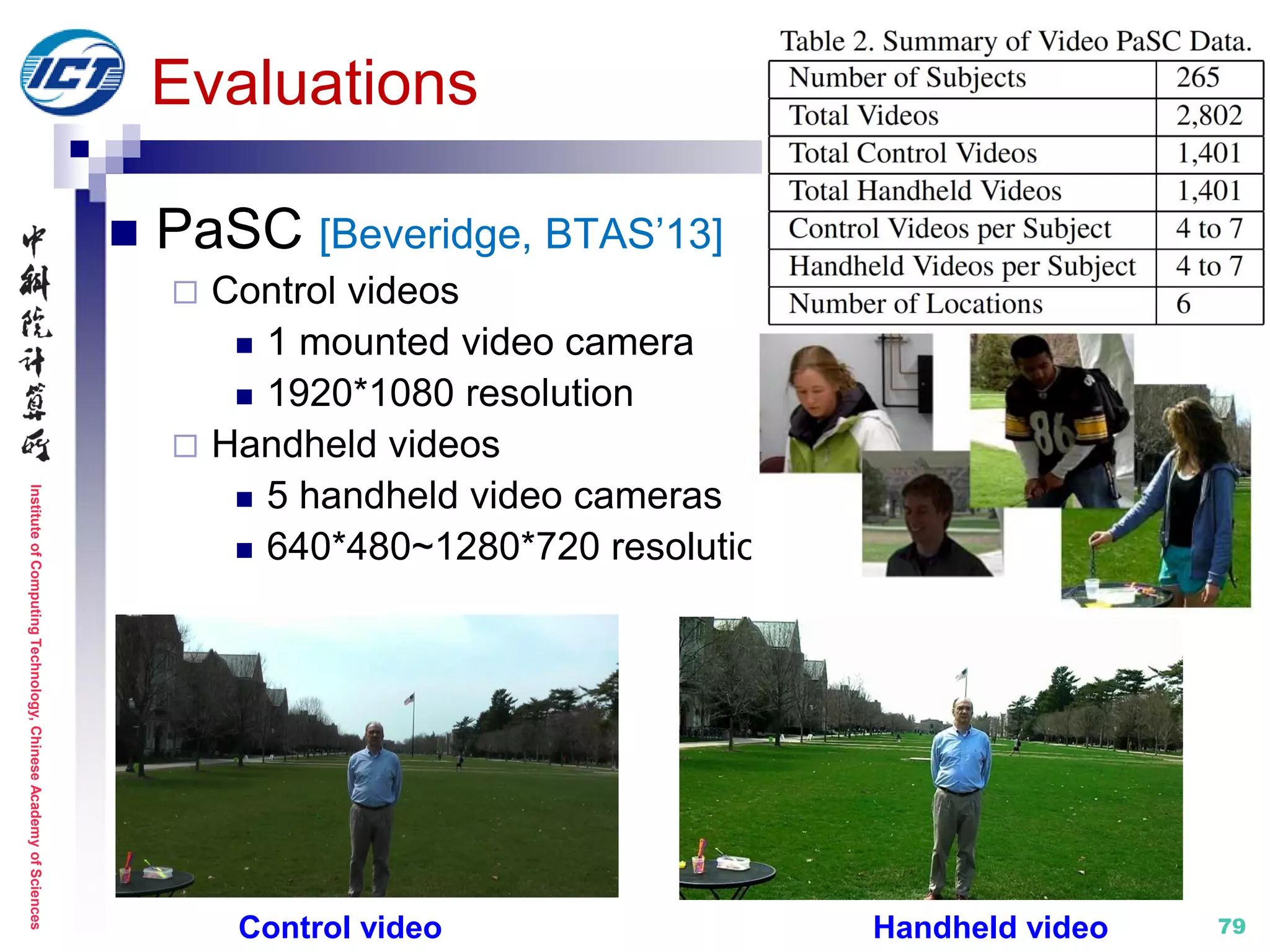 ICT

Evaluations

中科院计算所

Institute of Computing Technology, Chinese Academy of Sciences

Table 2. Summary of Video PaSC Data.

| Number of Subjects | 265 |
|---|---|
| Total Videos | 2,802 |
| Total Control Videos | 1,401 |
| Total Handheld Videos | 1,401 |
| Control Videos per Subject | 4 to 7 |
| Handheld Videos per Subject | 4 to 7 |
| Number of Locations | 6 |

PaSC [Beveridge, BTAS'13]

Control videos

1 mounted video camera

1920*1080 resolution

Handheld videos

5 handheld video cameras

640*480~1280*720 resolutic

86

Control video

Handheld video

79